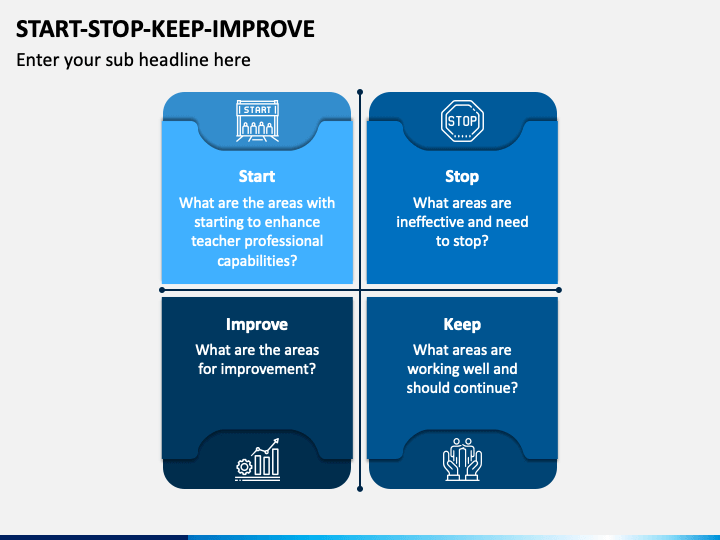 START-STOP-KEEP-IMPROVE

Enter your sub headline here

START

Start

What are the areas with starting to enhance teacher professional capabilities?

STOP

Stop

What areas are ineffective and need to stop?

Improve

What are the areas for improvement?

Keep

What areas are working well and should continue?